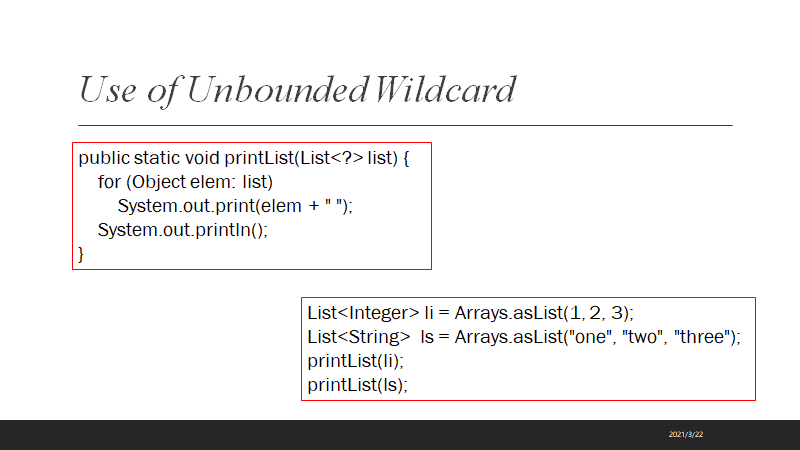 Use of Unbounded Wildcard

public static void printList(List<?> list) {
for (Object elem: list)
System.out.print(elem + " ");
System.out.println();
}

List<Integer> li = Arrays.asList(1, 2, 3);
List<String> ls = Arrays.asList("one", "two", "three");
printList(li);
printList(ls);

2021/3/22